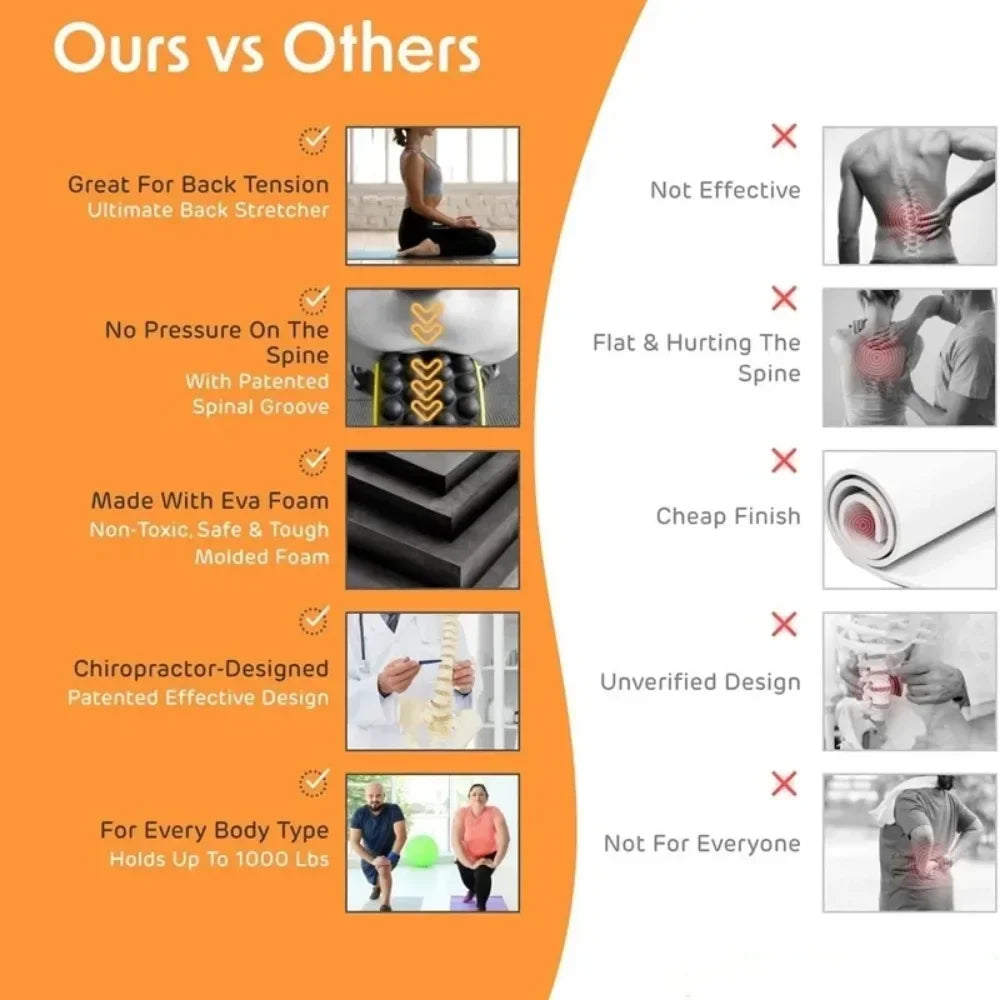 Ours vs Others

Great For Back Tension
Ultimate Back Stretcher

No Pressure On The Spine
With Patented Spinal Groove

Made With Eva Foam
Non-Toxic, Safe & Tough Molded Foam

Chiropractor-Designed
Patented Effective Design

For Every Body Type
Holds Up To 1000 Lbs

Not Effective

Flat & Hurting The Spine

Cheap Finish

Unverified Design

Not For Everyone